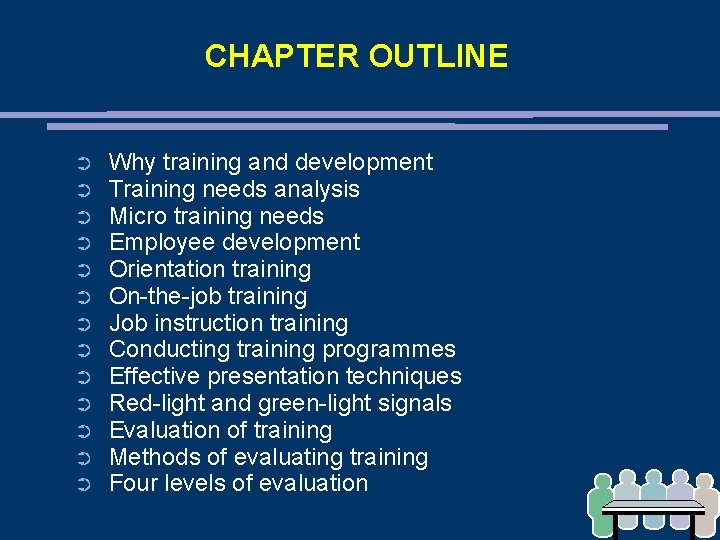 CHAPTER OUTLINE

- Why training and development
- Training needs analysis
- Micro training needs
- Employee development
- Orientation training
- On-the-job training
- Job instruction training
- Conducting training programmes
- Effective presentation techniques
- Red-light and green-light signals
- Evaluation of training
- Methods of evaluating training
- Four levels of evaluation